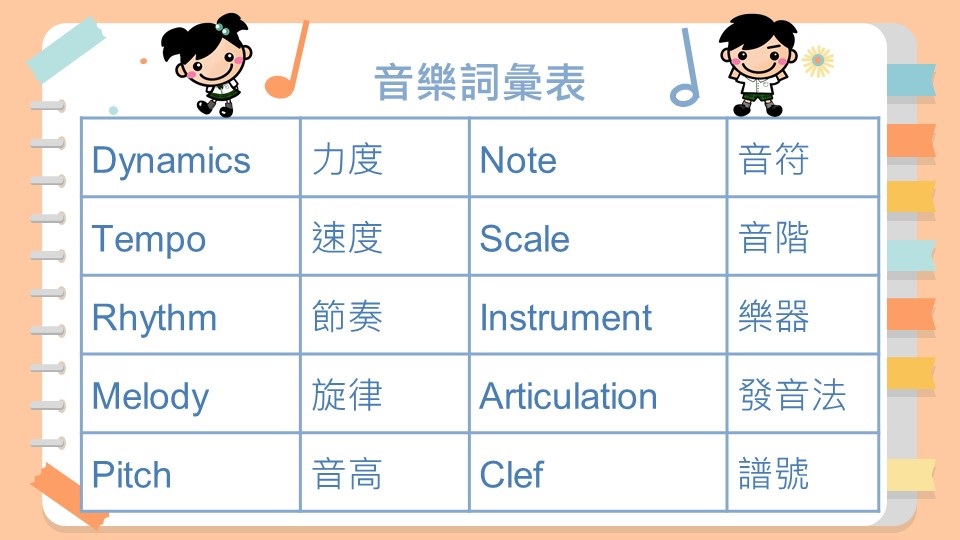 音樂詞彙表

| Dynamics | 力度 | Note | 音符 |
|---|---|---|---|
| Tempo | 速度 | Scale | 音階 |
| Rhythm | 節奏 | Instrument | 樂器 |
| Melody | 旋律 | Articulation | 發音法 |
| Pitch | 音高 | Clef | 譜號 |